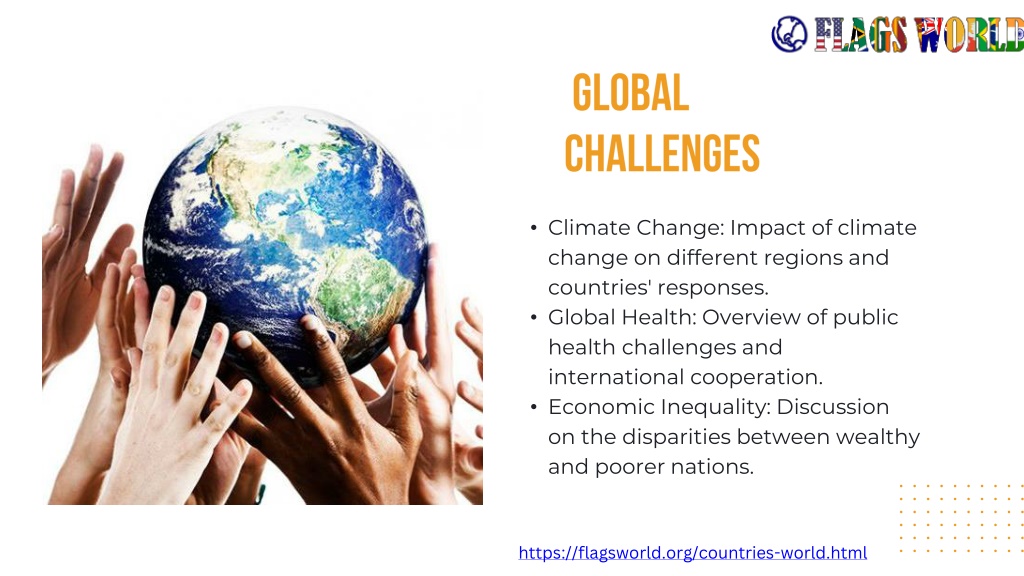 FLAGS WORLD

GLOBAL CHALLENGES

• Climate Change: Impact of climate change on different regions and countries' responses.
• Global Health: Overview of public health challenges and international cooperation.
• Economic Inequality: Discussion on the disparities between wealthy and poorer nations.

https://flagsworld.org/countries-world.html